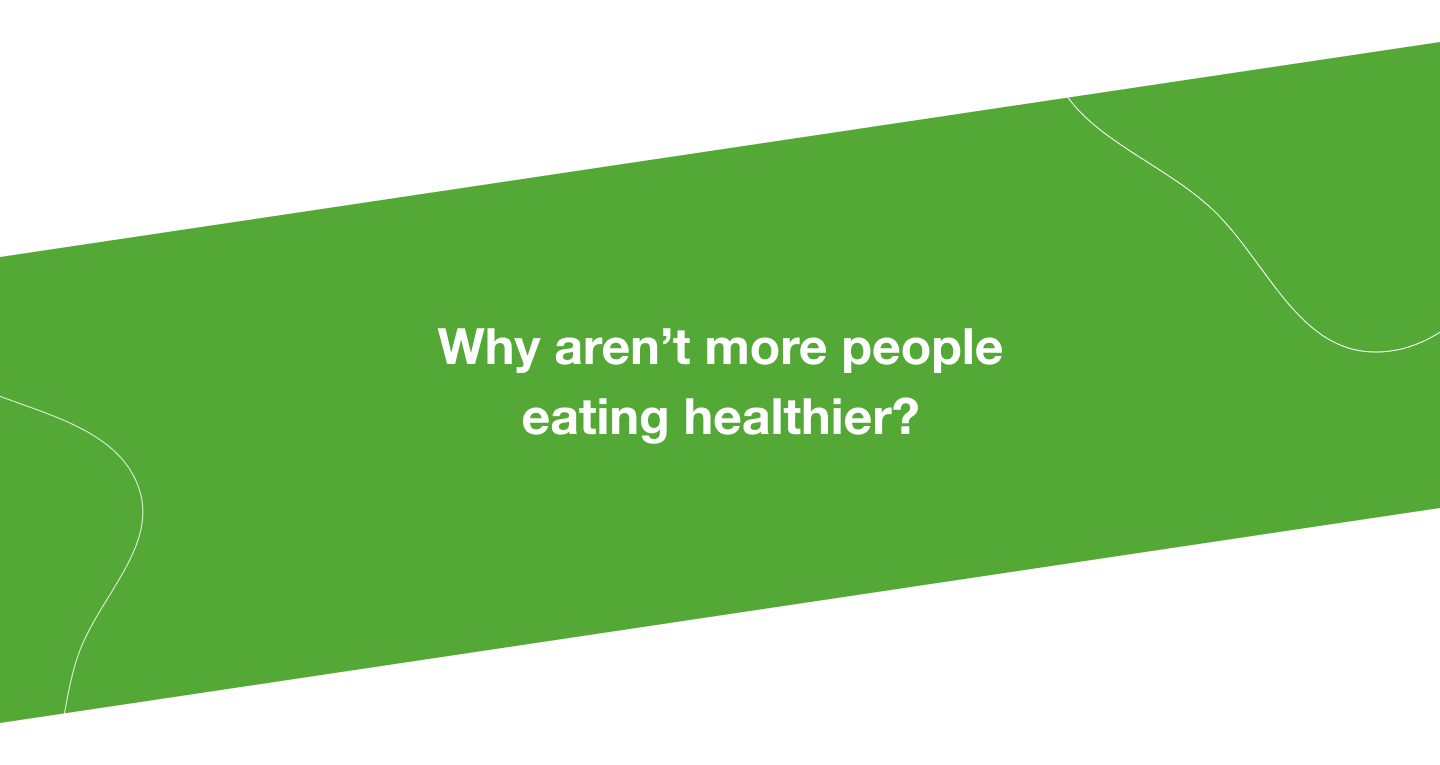 Why aren’t more people eating healthier?